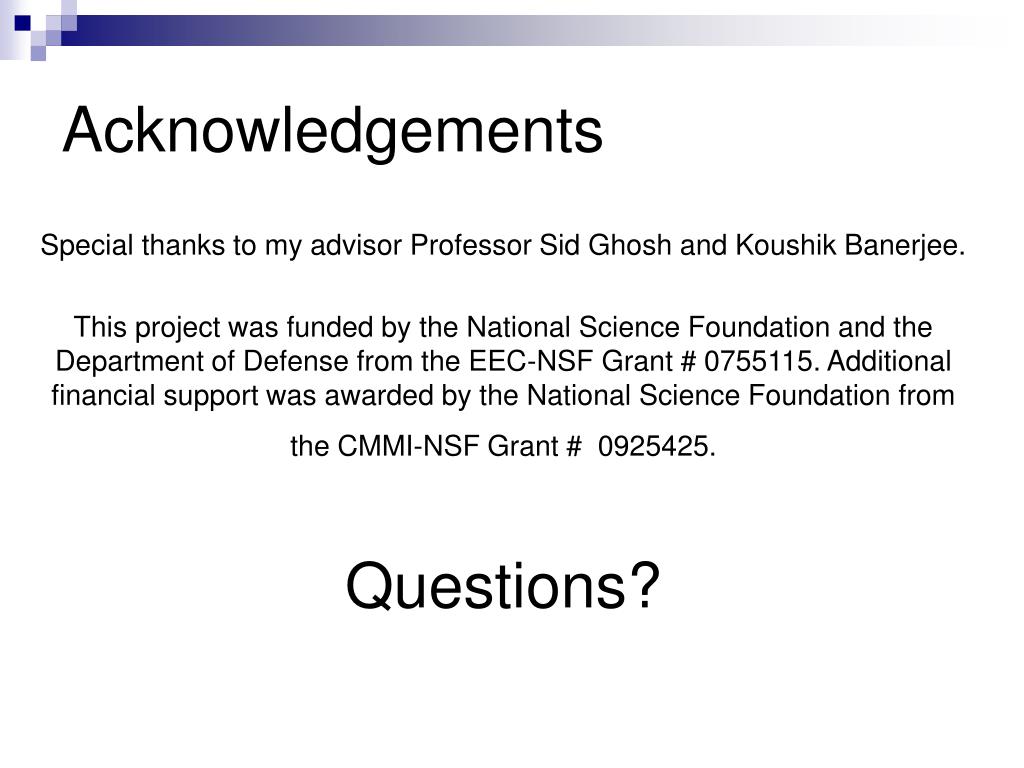 Acknowledgements

Special thanks to my advisor Professor Sid Ghosh and Koushik Banerjee.

This project was funded by the National Science Foundation and the Department of Defense from the EEC-NSF Grant # 0755115. Additional financial support was awarded by the National Science Foundation from the CMMI-NSF Grant # 0925425.

Questions?